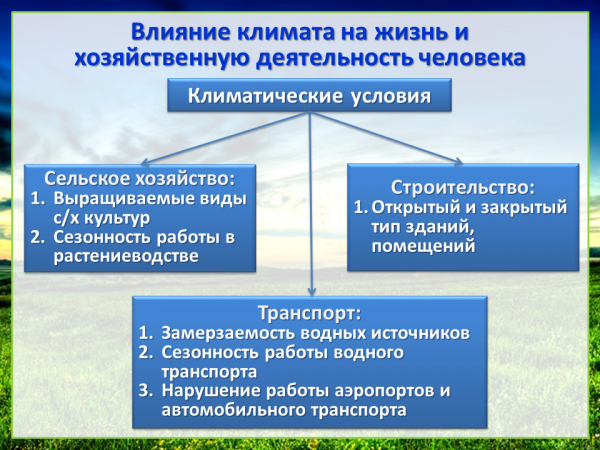 Влияние климата на жизнь и хозяйственную деятельность человека

Климатические условия

Сельское хозяйство:
1. Выращиваемые виды с/х культур
2. Сезонность работы в растениеводстве

Строительство:
1. Открытый и закрытый тип зданий, помещений

Транспорт:
1. Замерзаемость водных источников
2. Сезонность работы водного транспорта
3. Нарушение работы аэропортов и автомобильного транспорта